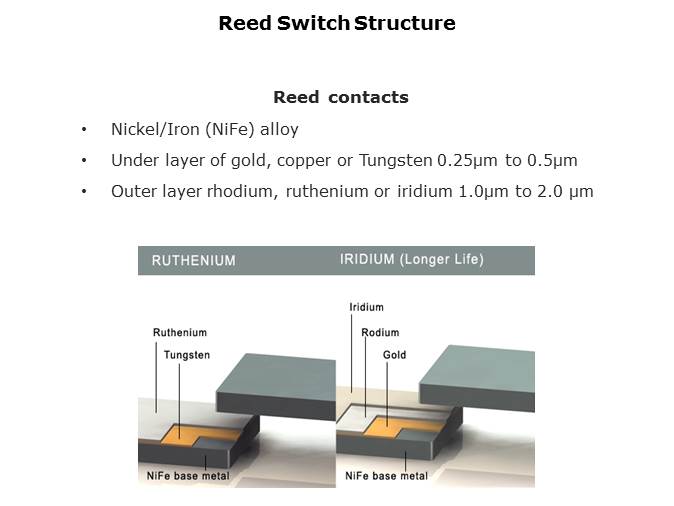 Reed Switch Structure

Reed contacts

• Nickel/Iron (NiFe) alloy
• Under layer of gold, copper or Tungsten 0.25μm to 0.5μm
• Outer layer rhodium, ruthenium or iridium 1.0μm to 2.0 μm

RUTHENIUM

IRIDIUM (Longer Life)

Ruthenium
Tungsten
NiFe base metal

Iridium
Rodium
Gold
NiFe base metal